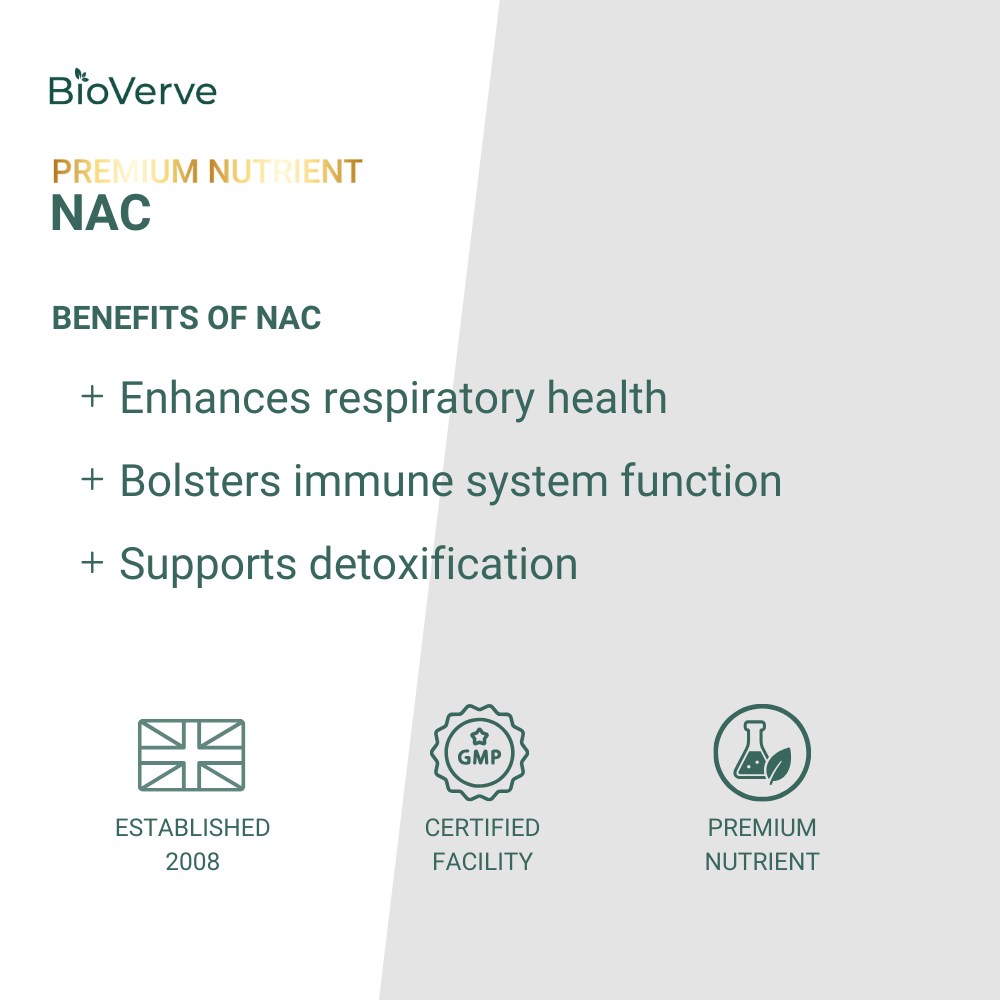 BioVerve

PREMIUM NUTRIENT
NAC

BENEFITS OF NAC

+ Enhances respiratory health

+ Bolsters immune system function

+ Supports detoxification

ESTABLISHED 2008

GMP

CERTIFIED FACILITY

PREMIUM NUTRIENT